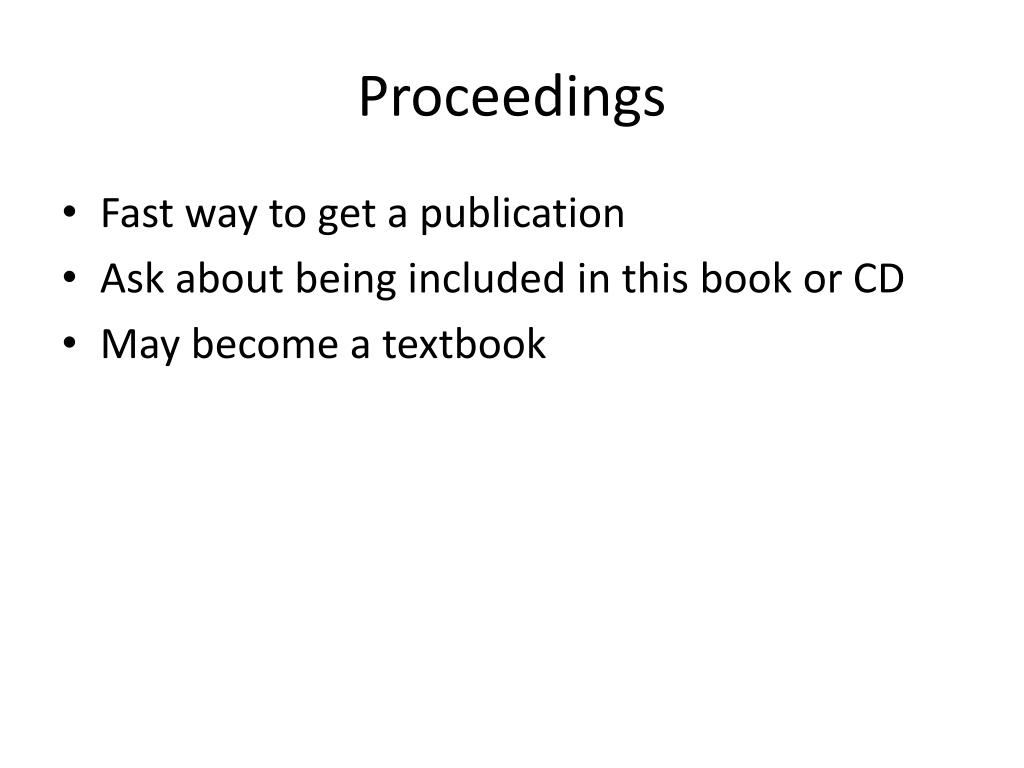 Proceedings

• Fast way to get a publication
• Ask about being included in this book or CD
• May become a textbook